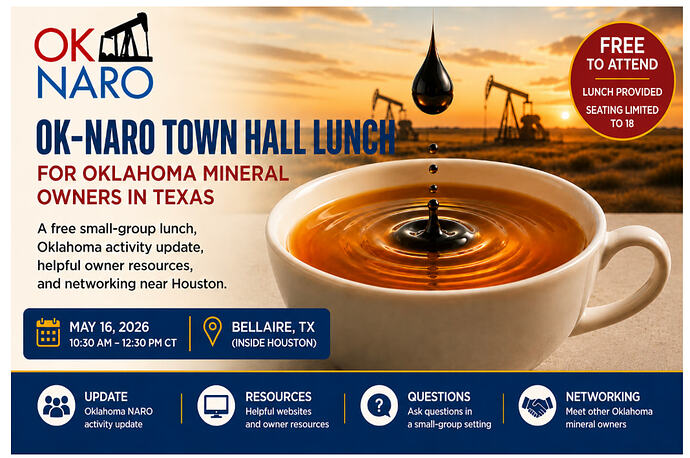 OK NARO

FREE TO ATTEND

LUNCH PROVIDED

SEATING LIMITED TO 18

OK-NARO TOWN HALL LUNCH

FOR OKLAHOMA MINERAL OWNERS IN TEXAS

A free small-group lunch, Oklahoma activity update, helpful owner resources, and networking near Houston.

MAY 16, 2026
10:30 AM – 12:30 PM CT

BELLAIRE, TX
(INSIDE HOUSTON)

UPDATE
Oklahoma NARO activity update

RESOURCES
Helpful websites and owner resources

QUESTIONS
Ask questions in a small-group setting

NETWORKING
Meet other Oklahoma mineral owners